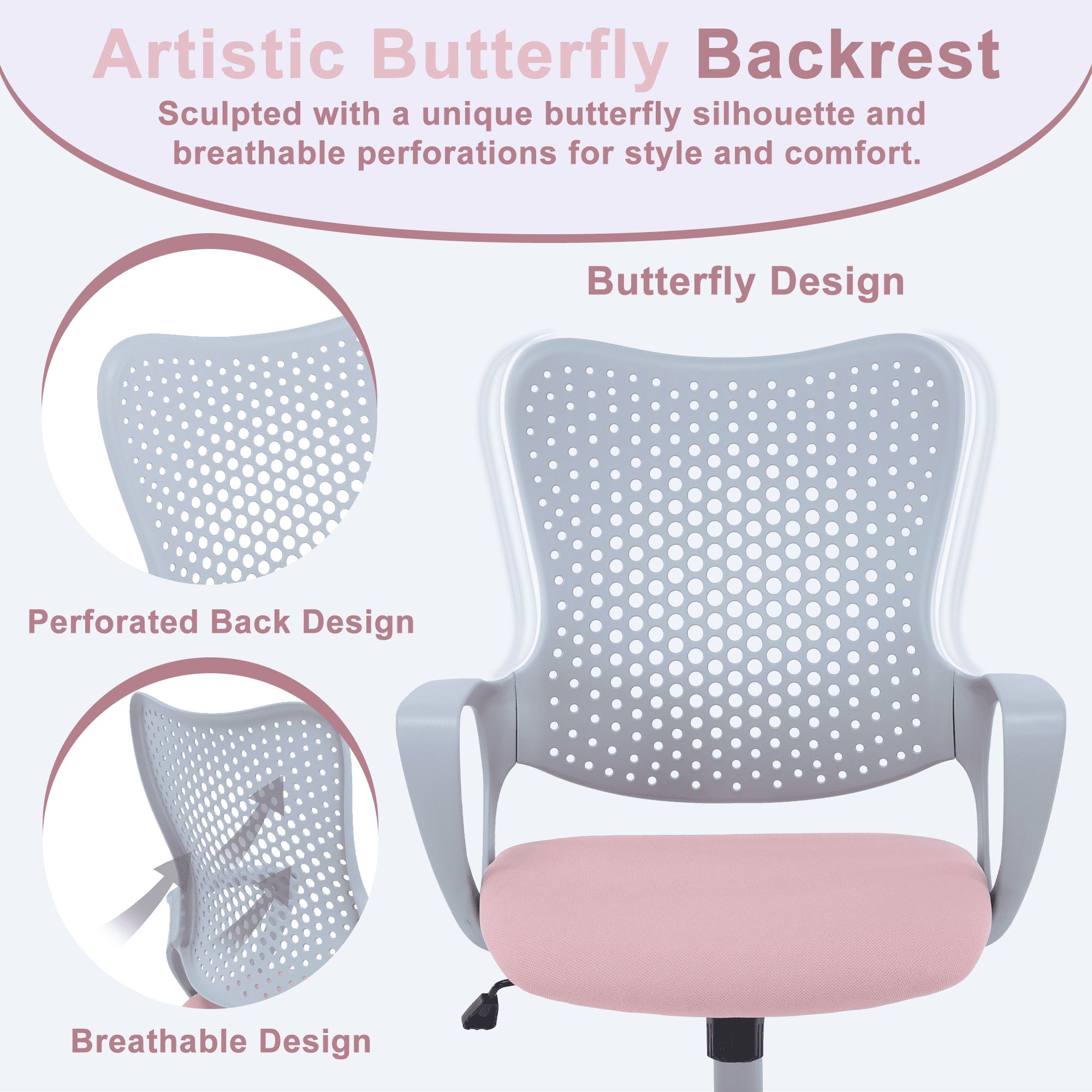 Artistic Butterfly Backrest

Sculpted with a unique butterfly silhouette and breathable perforations for style and comfort.

Butterfly Design

Perforated Back Design

Breathable Design